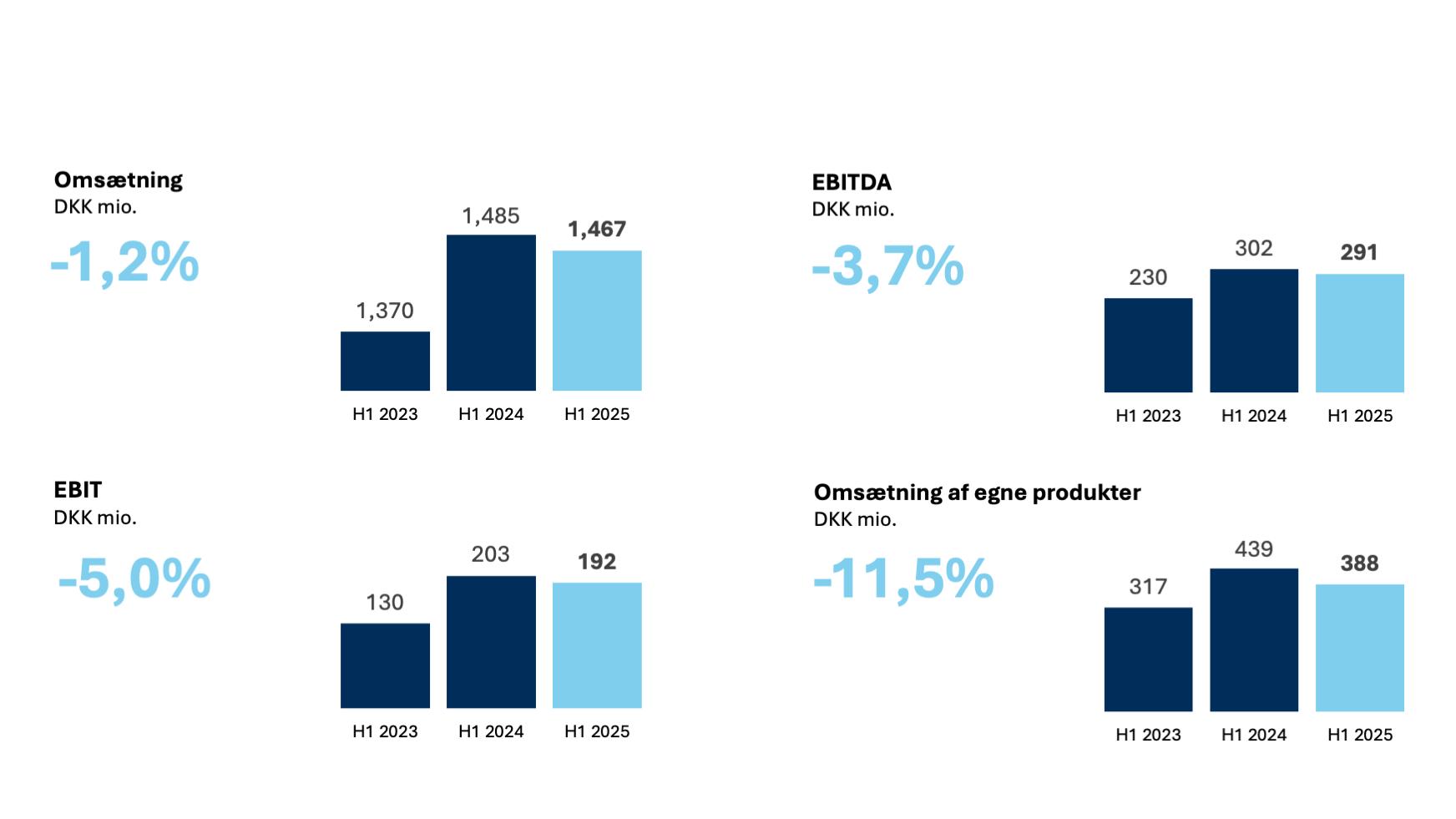 Omsætning
DKK mio.

-1,2%

1,370
1,485
1,467

H1 2023
H1 2024
H1 2025

EBITDA
DKK mio.

-3,7%

230
302
291

H1 2023
H1 2024
H1 2025

EBIT
DKK mio.

-5,0%

130
203
192

H1 2023
H1 2024
H1 2025

Omsætning af egne produkter
DKK mio.

-11,5%

317
439
388

H1 2023
H1 2024
H1 2025